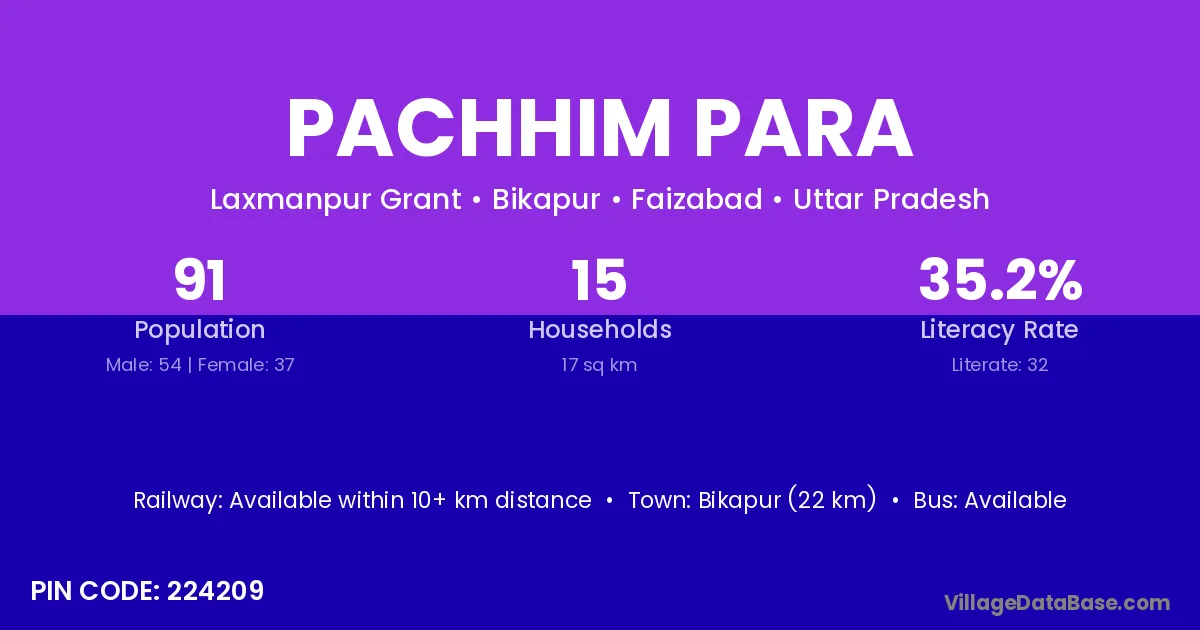 PACHHIM PARA

Laxmanpur Grant • Bikapur • Faizabad • Uttar Pradesh

91
Population
Male: 54 | Female: 37

15
Households
17 sq km

35.2%
Literacy Rate
Literate: 32

Railway: Available within 10+ km distance • Town: Bikapur (22 km) • Bus: Available

PIN CODE: 224209

VillageDataBase.com